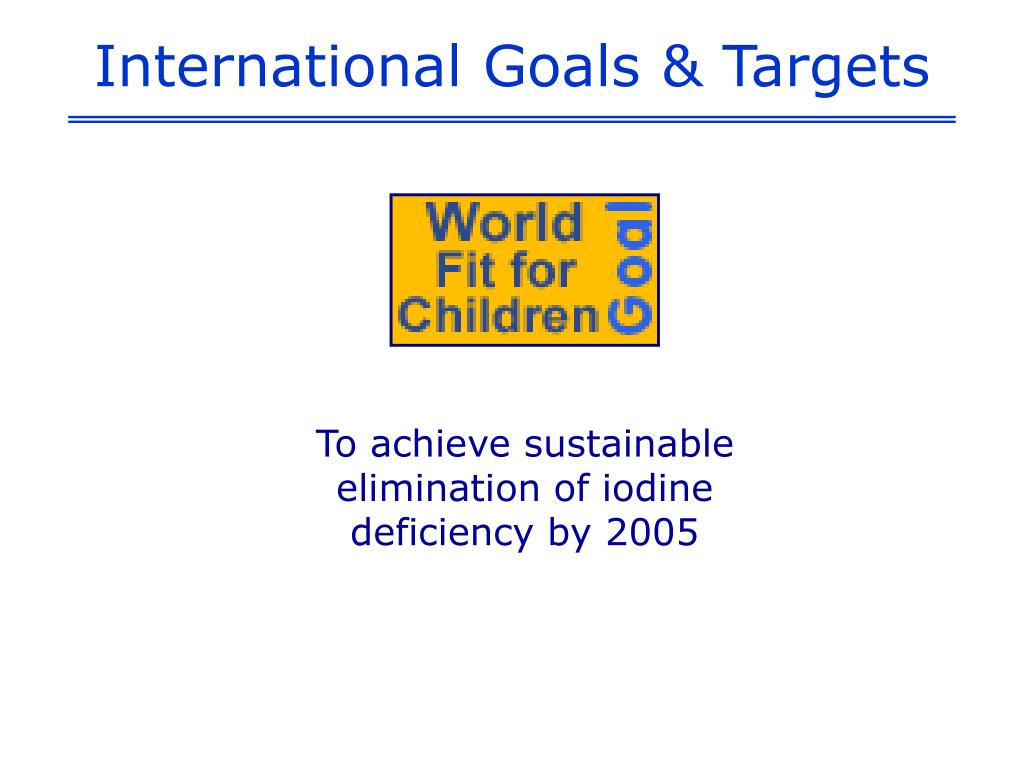 International Goals & Targets

World Fit for Children Goal

To achieve sustainable elimination of iodine deficiency by 2005